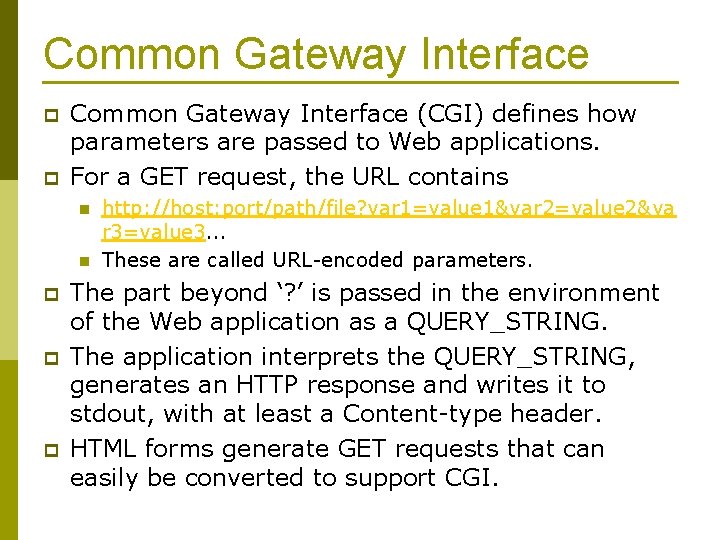 Common Gateway Interface

Common Gateway Interface (CGI) defines how parameters are passed to Web applications.

For a GET request, the URL contains

http://host:port/path/file?var1=value1&var2=value2&var3=value3...

These are called URL-encoded parameters.

The part beyond ‘?’ is passed in the environment of the Web application as a QUERY_STRING.

The application interprets the QUERY_STRING, generates an HTTP response and writes it to stdout, with at least a Content-type header.

HTML forms generate GET requests that can easily be converted to support CGI.